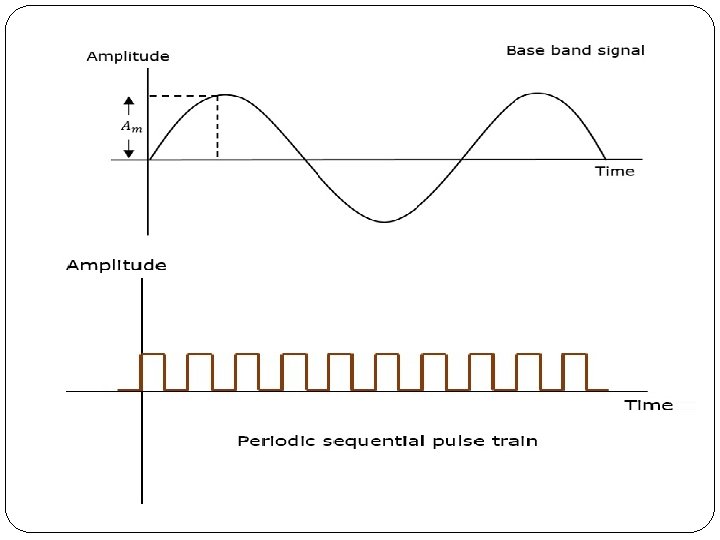 Amplitude

Base band signal

$A_m$

Time

Amplitude

Time

Periodic sequential pulse train